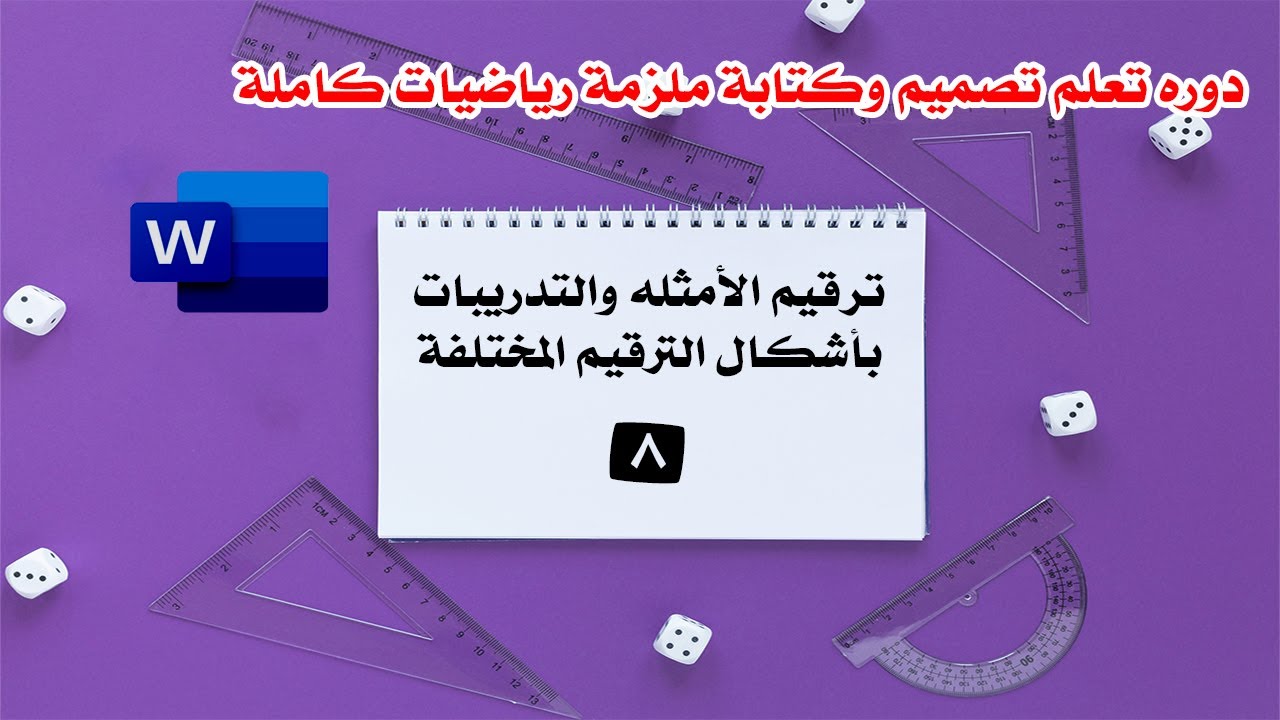 دوره تعلم تصميم وكتابة ملزمة رياضيات كاملة

W

ترقيم الأمثله والتدريبات بأشكال الترقيم المختلفة

٨